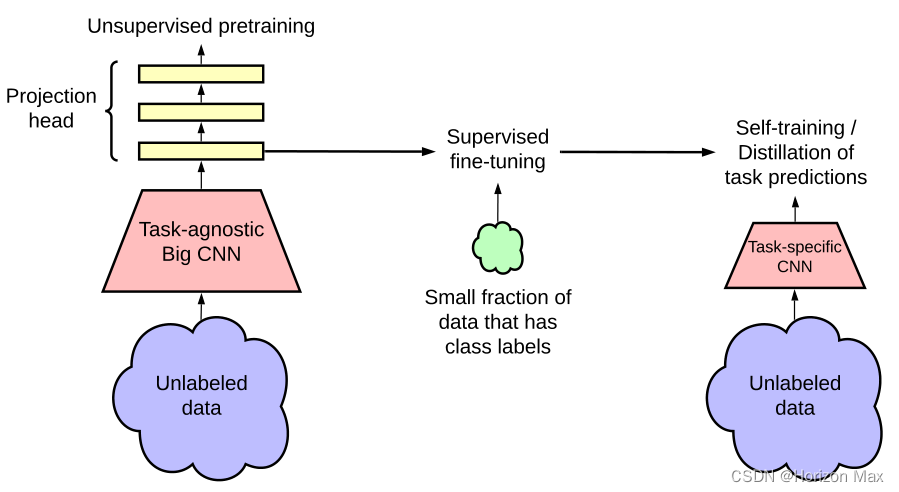 Unsupervised pretraining

Projection head

Task-agnostic Big CNN

Unlabeled data

Supervised fine-tuning

Small fraction of data that has class labels

Self-training / Distillation of task predictions

Task-specific CNN

Unlabeled data

CSDN @Horizon Max